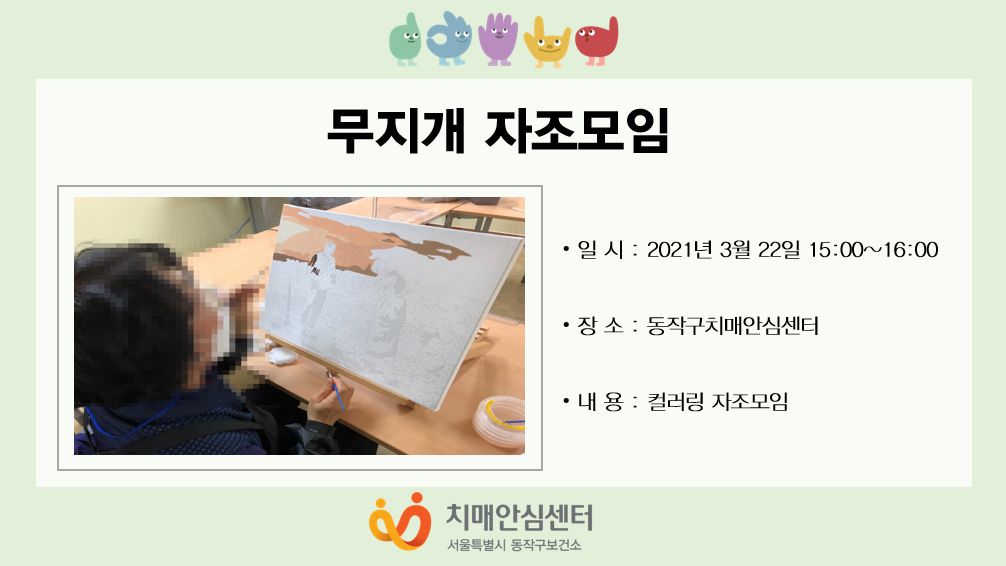 무지개 자조모임

• 일 시 : 2021년 3월 22일 15:00~16:00

• 장 소 : 동작구치매안심센터

• 내 용 : 컬러링 자조모임

치매안심센터
서울특별시 동작구보건소